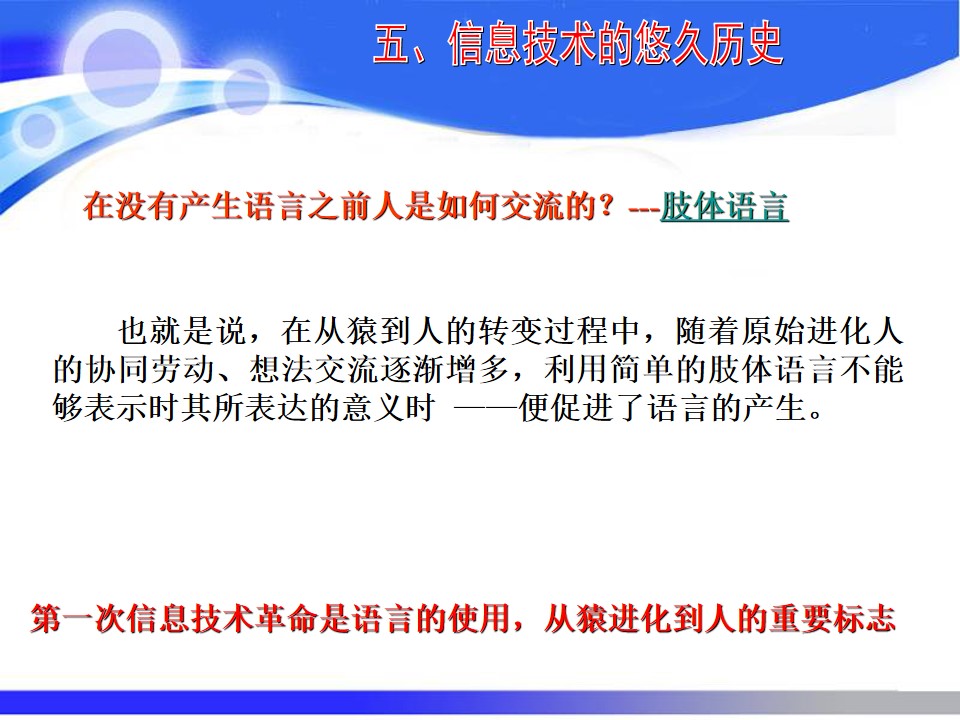 五、信息技术的悠久历史

在没有产生语言之前人是如何交流的？---肢体语言

也就是说，在从猿到人的转变过程中，随着原始进化人的协同劳动、想法交流逐渐增多，利用简单的肢体语言不能够表示时其所表达的意义时 ——便促进了语言的产生。

第一次信息技术革命是语言的使用，从猿进化到人的重要标志